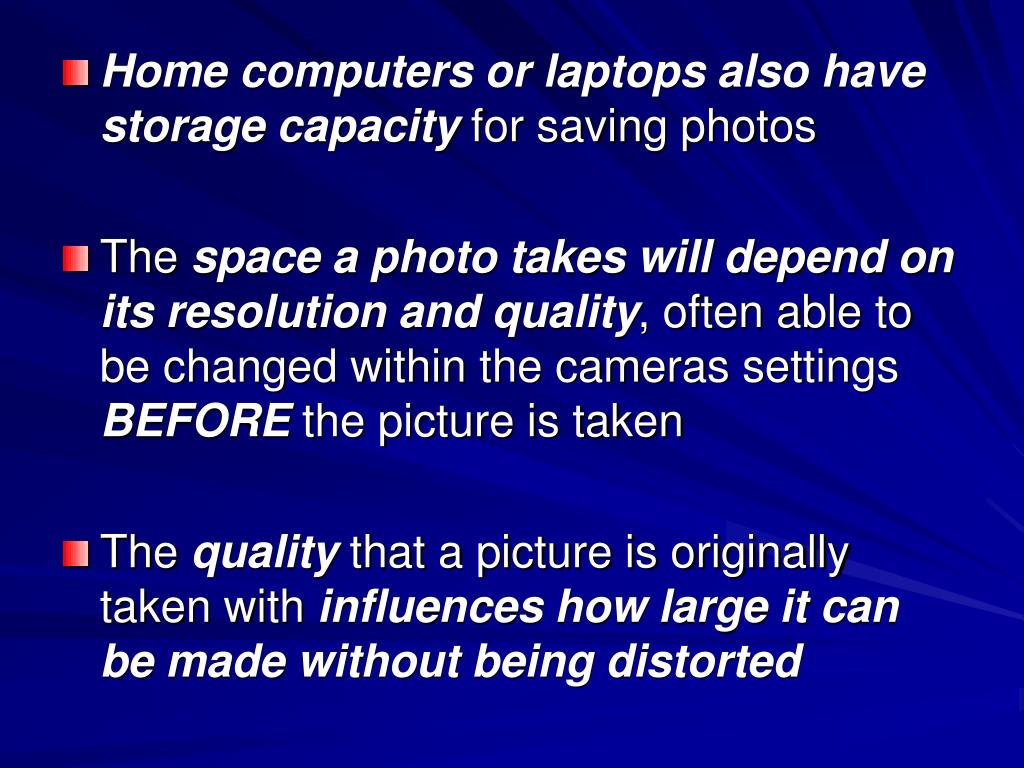 Home computers or laptops also have storage capacity for saving photos

The space a photo takes will depend on its resolution and quality, often able to be changed within the cameras settings BEFORE the picture is taken

The quality that a picture is originally taken with influences how large it can be made without being distorted